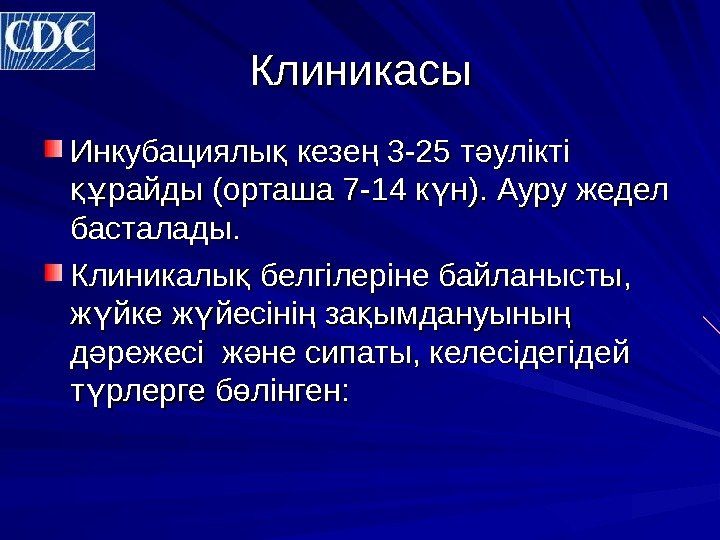 CDC

Клиникасы

Инкубациялық кезең 3-25 тәулікті құрайды (орташа 7-14 күн). Ауру жедел басталады.

Клиникалық белгілеріне байланысты, жүйке жүйесінің зақымдануының дәрежесі және сипаты, келесідегідей түрлерге бөлінген: